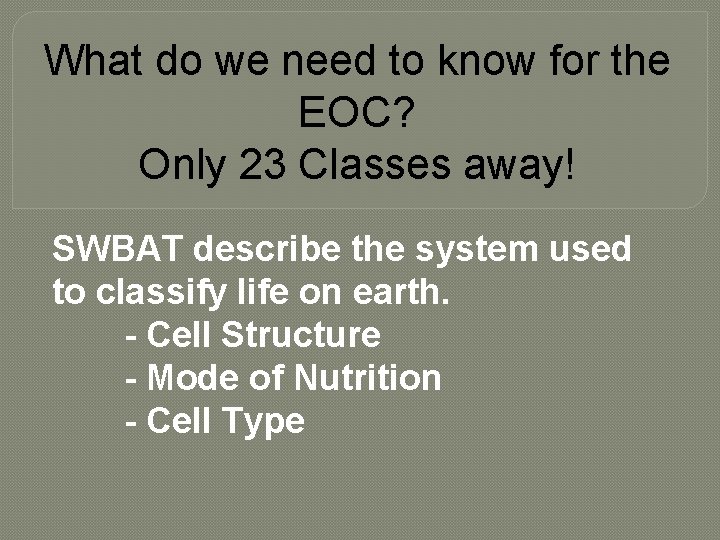 What do we need to know for the EOC?
Only 23 Classes away!

SWBAT describe the system used to classify life on earth.
- Cell Structure
- Mode of Nutrition
- Cell Type